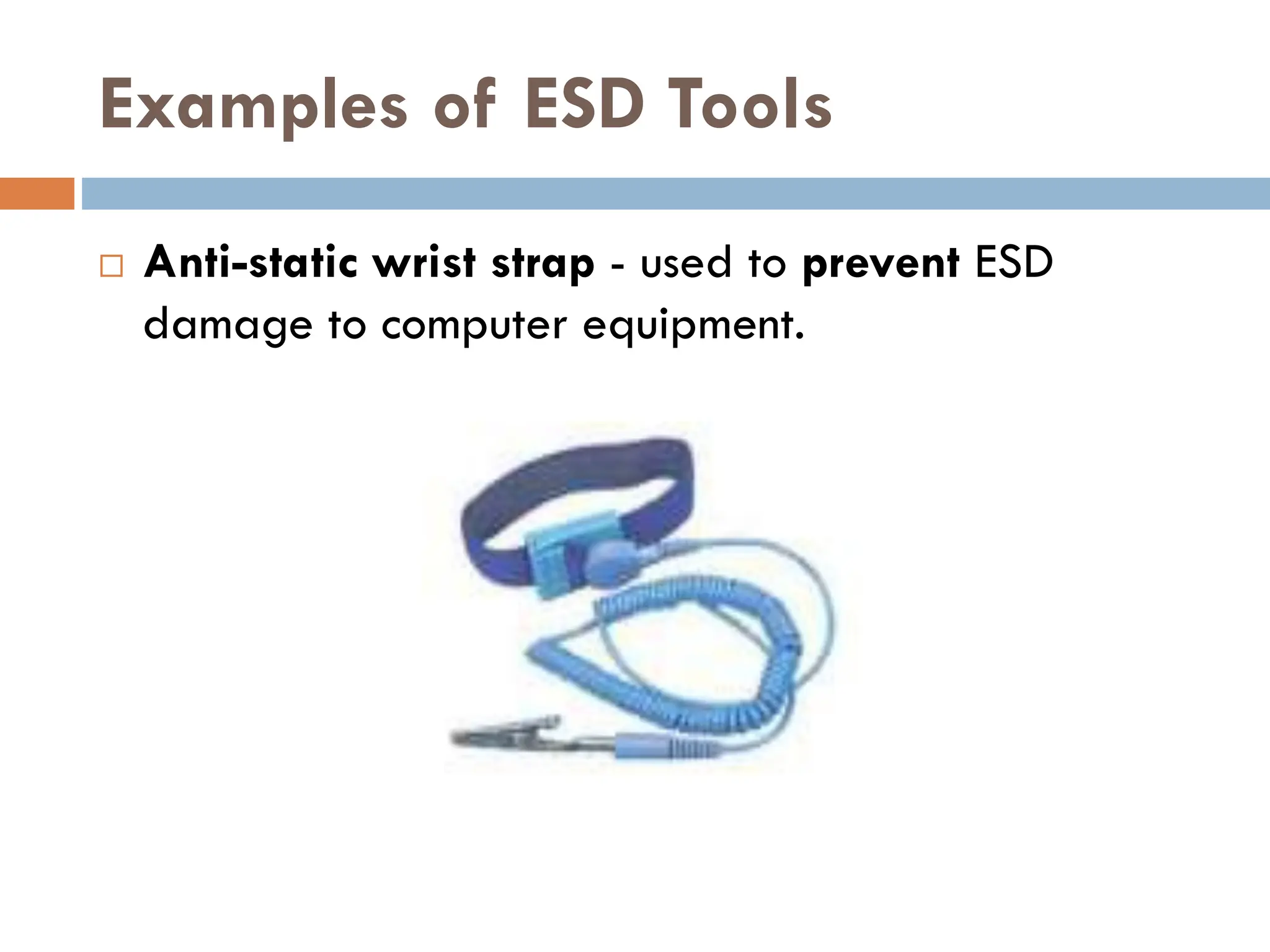 Examples of ESD Tools

□ Anti-static wrist strap - used to prevent ESD damage to computer equipment.